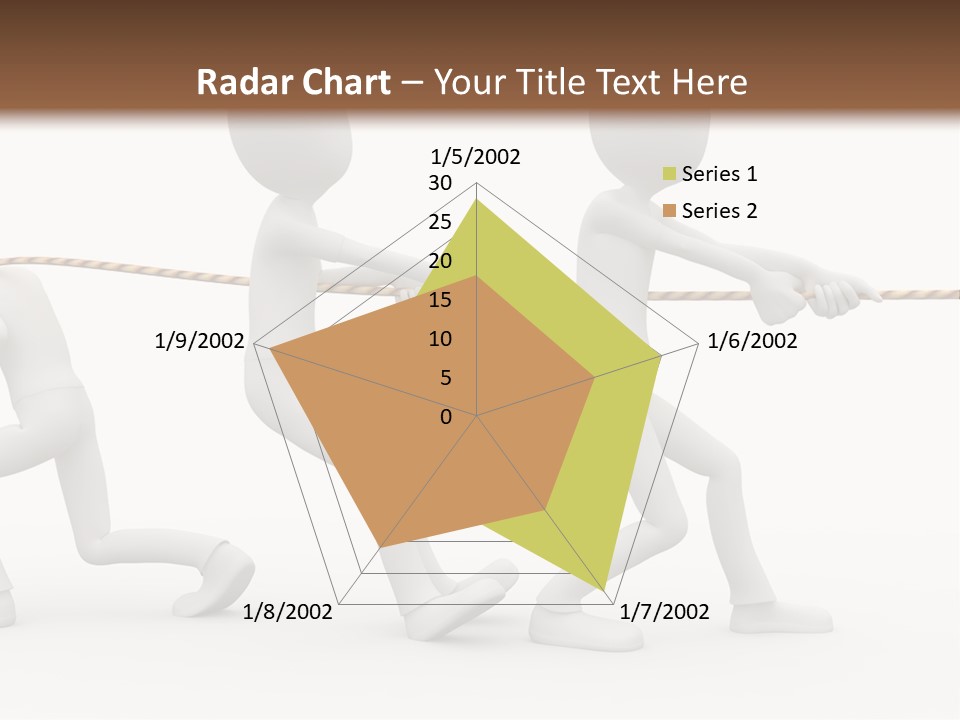 Radar Chart – Your Title Text Here

1/5/2002
30
25
20
15
10
5
0
1/6/2002
1/7/2002
1/8/2002
1/9/2002

Series 1
Series 2